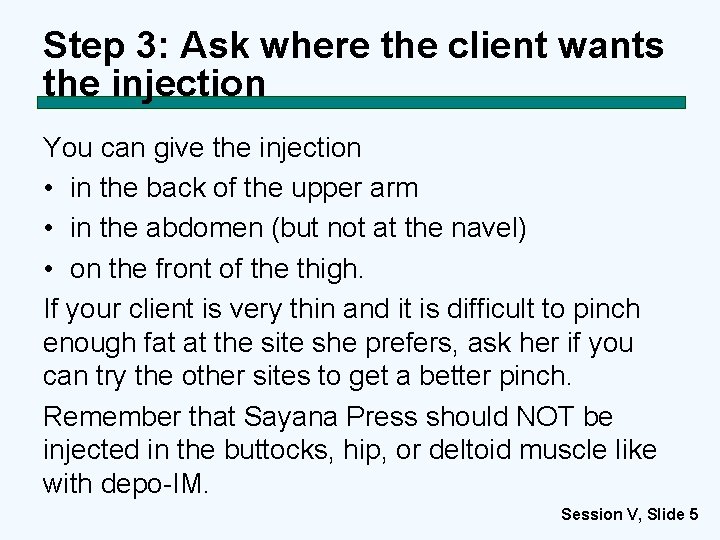 Step 3: Ask where the client wants the injection

You can give the injection

• in the back of the upper arm

• in the abdomen (but not at the navel)

• on the front of the thigh.

If your client is very thin and it is difficult to pinch enough fat at the site she prefers, ask her if you can try the other sites to get a better pinch.

Remember that Sayana Press should NOT be injected in the buttocks, hip, or deltoid muscle like with depo-IM.

Session V, Slide 5